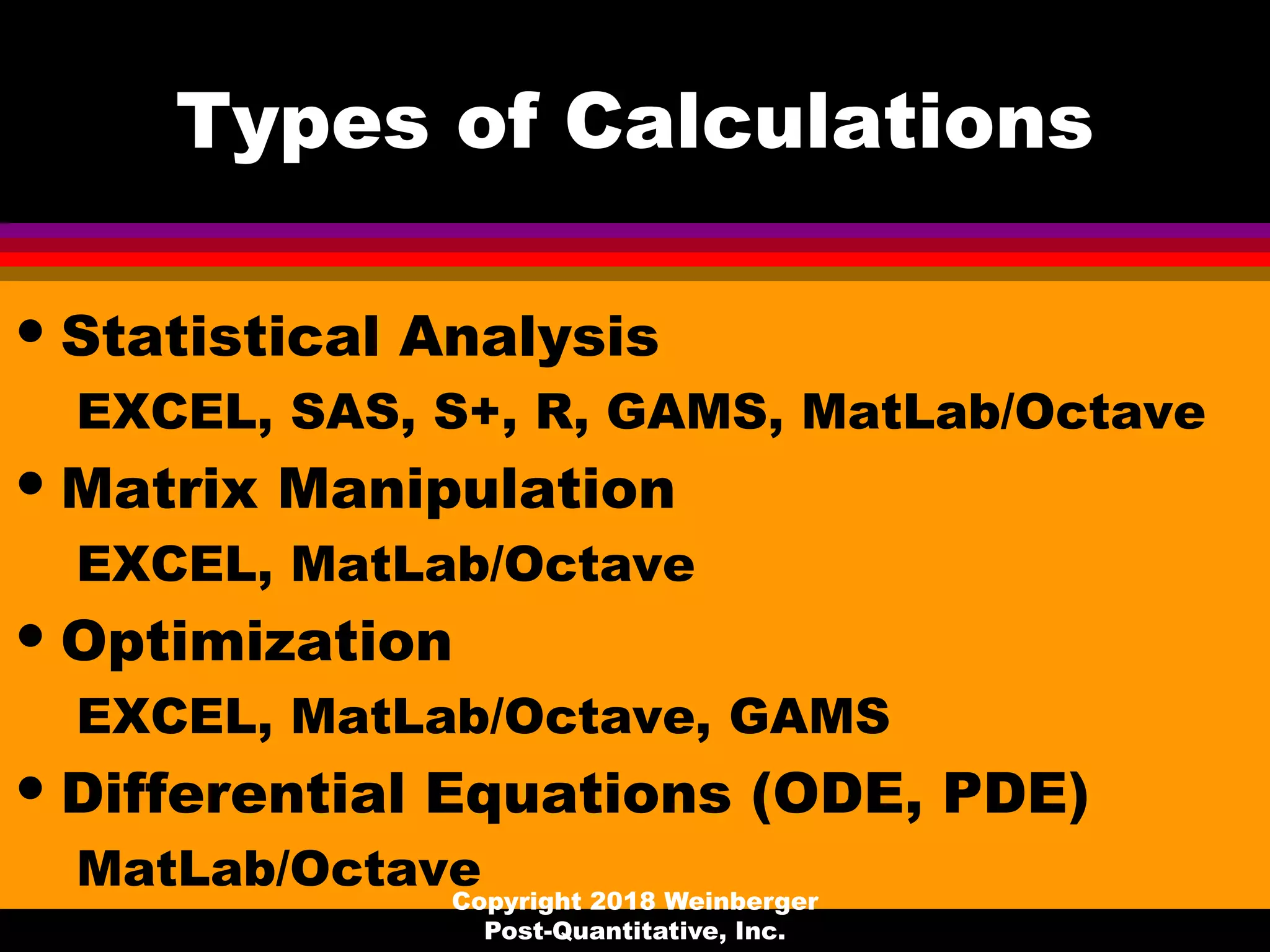 Types of Calculations

• Statistical Analysis
EXCEL, SAS, S+, R, GAMS, MatLab/Octave

• Matrix Manipulation
EXCEL, MatLab/Octave

• Optimization
EXCEL, MatLab/Octave, GAMS

• Differential Equations (ODE, PDE)
MatLab/Octave

Copyright 2018 Weinberger Post-Quantitative, Inc.